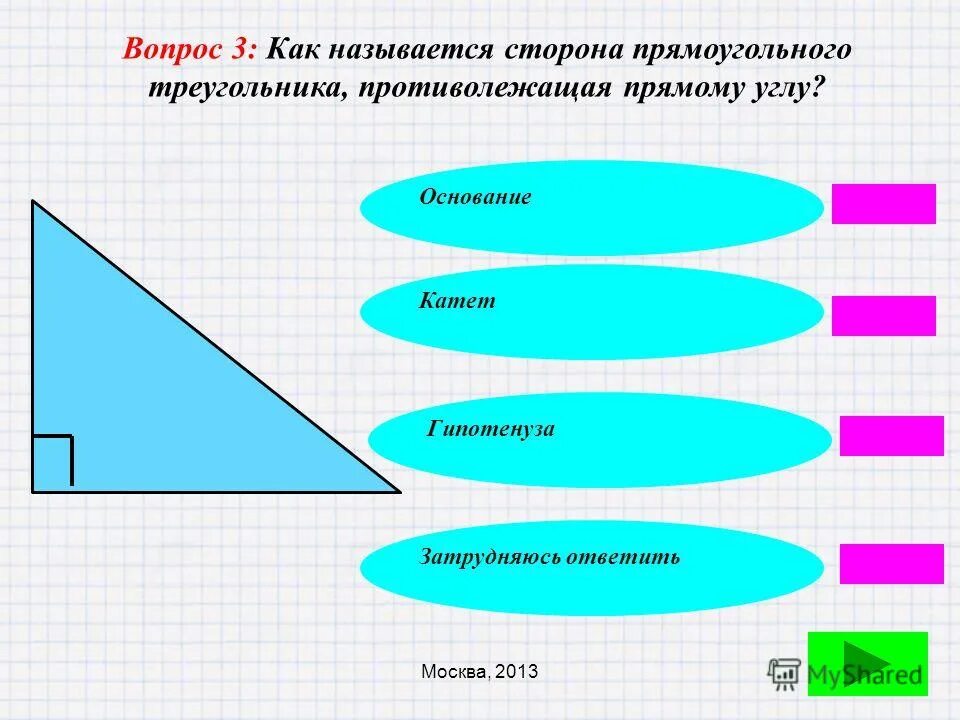 Вопрос 3: Как называется сторона прямоугольного треугольника, противолежащая прямому углу?

Основание

Катет

Гипотенуза

Затрудняюсь ответить

Москва, 2013

MyShared